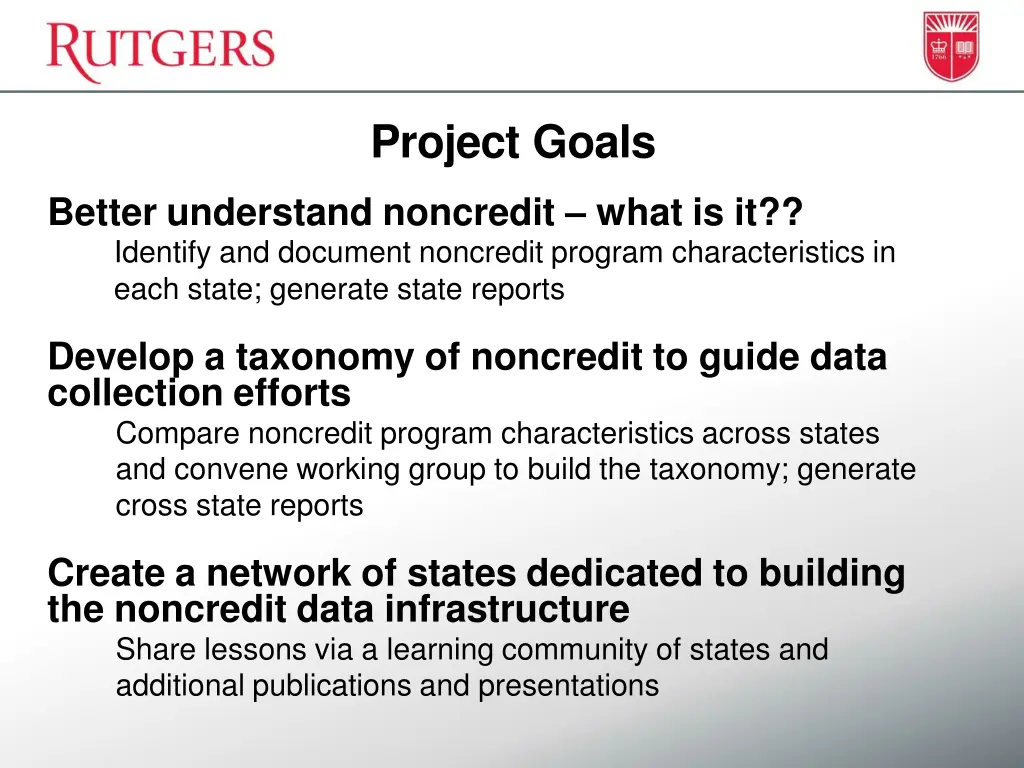 RUTGERS

1766

Project Goals

Better understand noncredit – what is it??

Identify and document noncredit program characteristics in each state; generate state reports

Develop a taxonomy of noncredit to guide data collection efforts

Compare noncredit program characteristics across states and convene working group to build the taxonomy; generate cross state reports

Create a network of states dedicated to building the noncredit data infrastructure

Share lessons via a learning community of states and additional publications and presentations